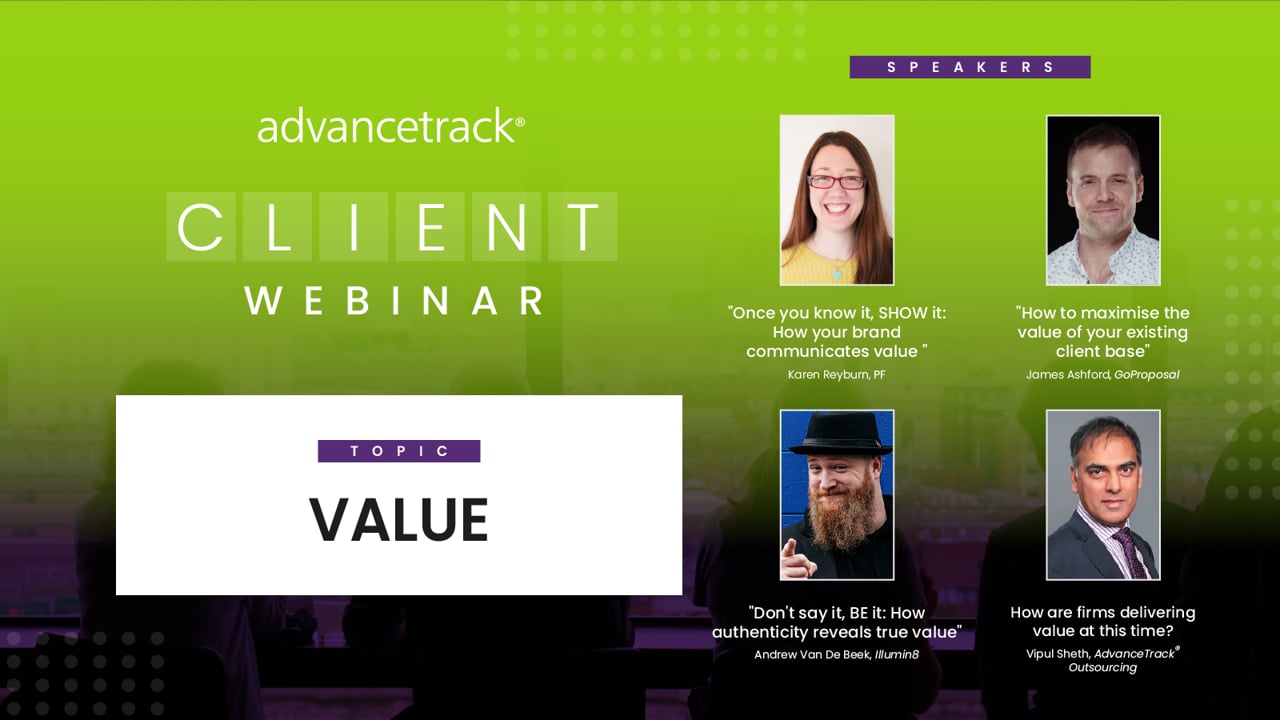 advancetrack®

CLIENT
WEBINAR

TOPIC
VALUE

SPEAKERS

"Once you know it, SHOW it: How your brand communicates value "
Karen Reyburn, PF

"How to maximise the value of your existing client base"
James Ashford, GoProposal

"Don't say it, BE it: How authenticity reveals true value"
Andrew Van De Beek, Illumin8

How are firms delivering value at this time?
Vipul Sheth, AdvanceTrack® Outsourcing